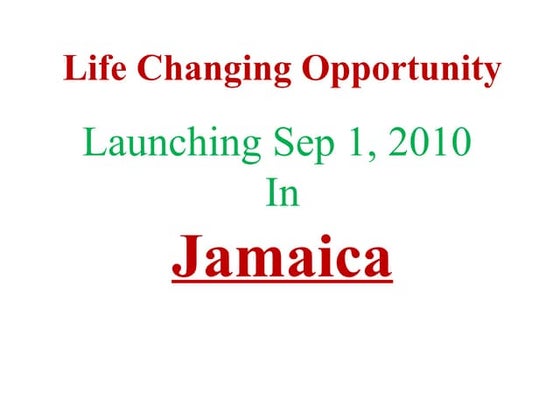 Life Changing Opportunity

Launching Sep 1, 2010
In

Jamaica